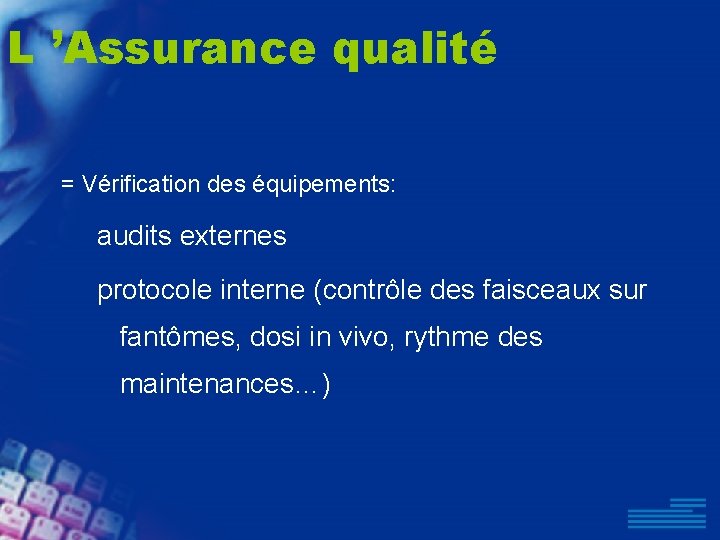 L ’Assurance qualité

= Vérification des équipements:

audits externes

protocole interne (contrôle des faisceaux sur fantômes, dosi in vivo, rythme des maintenances…)